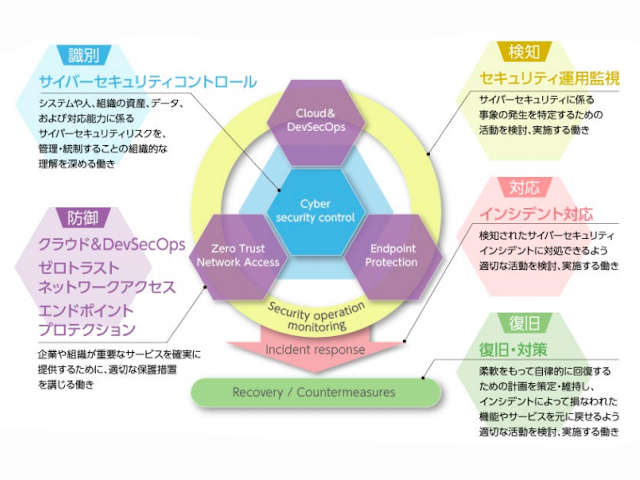 識別

サイバーセキュリティコントロール

システムや人、組織の資産、データ、および対応能力に係るサイバーセキュリティリスクを、管理・統制することの組織的な理解を深める働き

防御

クラウド&DevSecOps
ゼロトラストネットワークアクセス
エンドポイントプロテクション

企業や組織が重要なサービスを確実に提供するために、適切な保護措置を講じる働き

Cloud& DevSecOps

Cyber security control

Zero Trust Network Access

Endpoint Protection

Security operation monitoring

Incident response

Recovery / Countermeasures

検知

セキュリティ運用監視

サイバーセキュリティに係る事象の発生を特定するための活動を検討、実施する働き

対応

インシデント対応

検知されたサイバーセキュリティインシデントに対処できるよう適切な活動を検討、実施する働き

復旧

復旧・対策

柔軟をもって自律的に回復するための計画を策定・維持し、インシデントによって損なわれた機能やサービスを元に戻せるよう適切な活動を検討、実施する働き